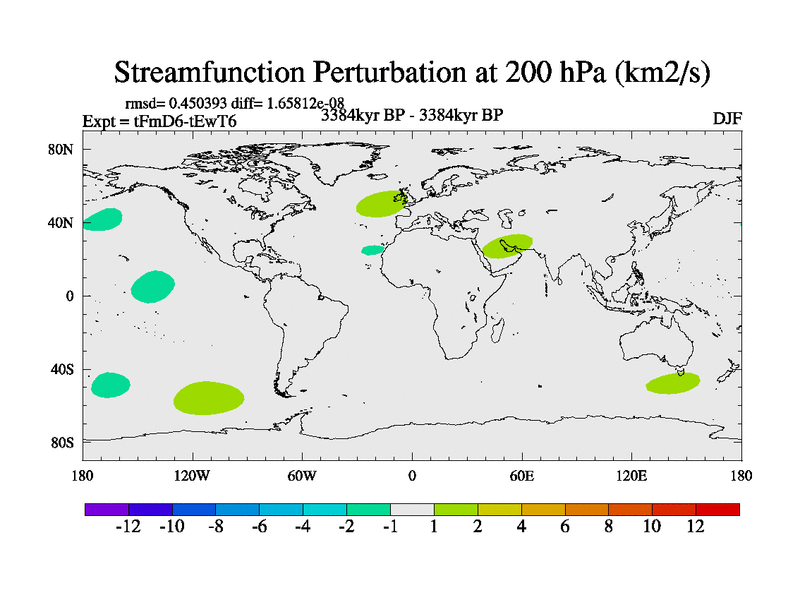 Streamfunction Perturbation at 200 hPa (km2/s)

rmsd= 0.450393 diff= 1.65812e-08
Expt = tFmD6-tEwT6
3384kyr BP - 3384kyr BP
DJF

80N
40N
0
40S
80S

180
120W
60W
0
60E
120E
180

-12 -10 -8 -6 -4 -2 -1 1 2 4 6 8 10 12